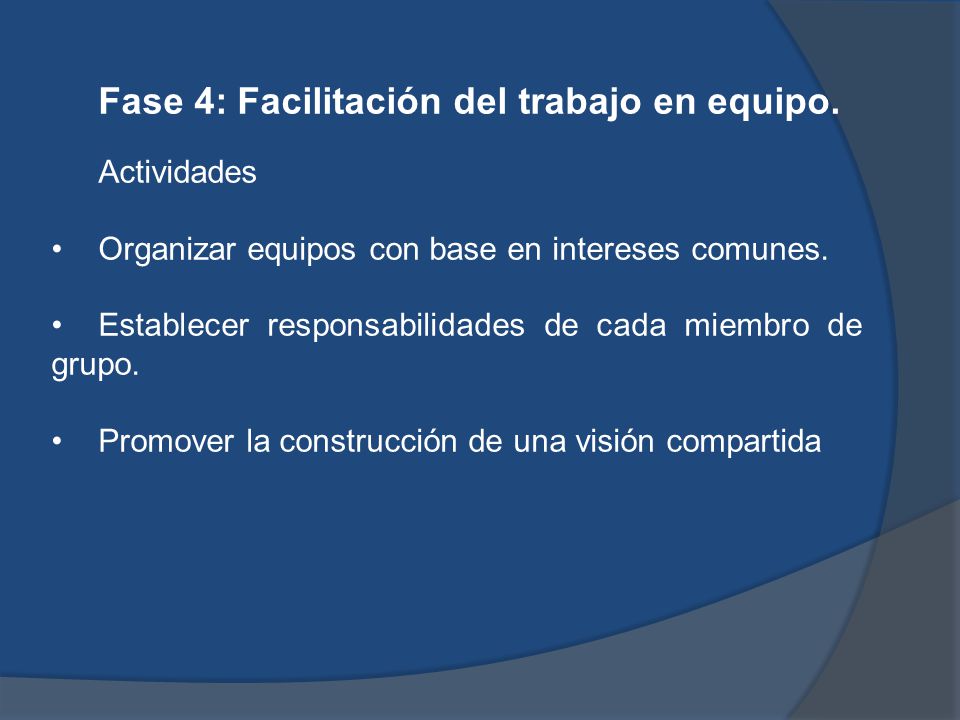 Fase 4: Facilitación del trabajo en equipo.

Actividades

• Organizar equipos con base en intereses comunes.

• Establecer responsabilidades de cada miembro de grupo.

• Promover la construcción de una visión compartida